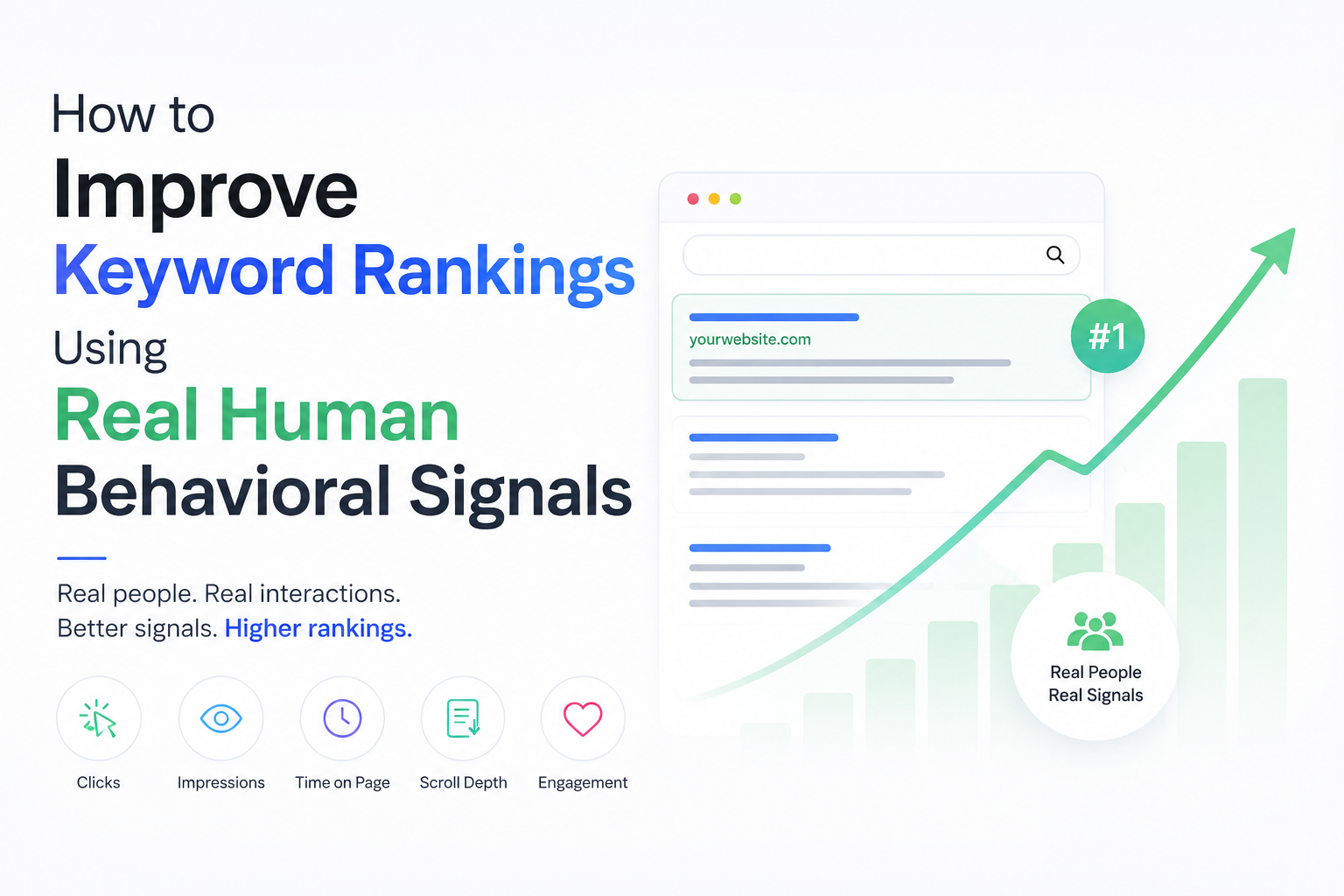 How to
Improve
Keyword Rankings
Using
Real Human
Behavioral Signals

Real people. Real interactions.
Better signals. Higher rankings.

Clicks
Impressions
Time on Page
Scroll Depth
Engagement

yourwebsite.com

#1

Real People
Real Signals